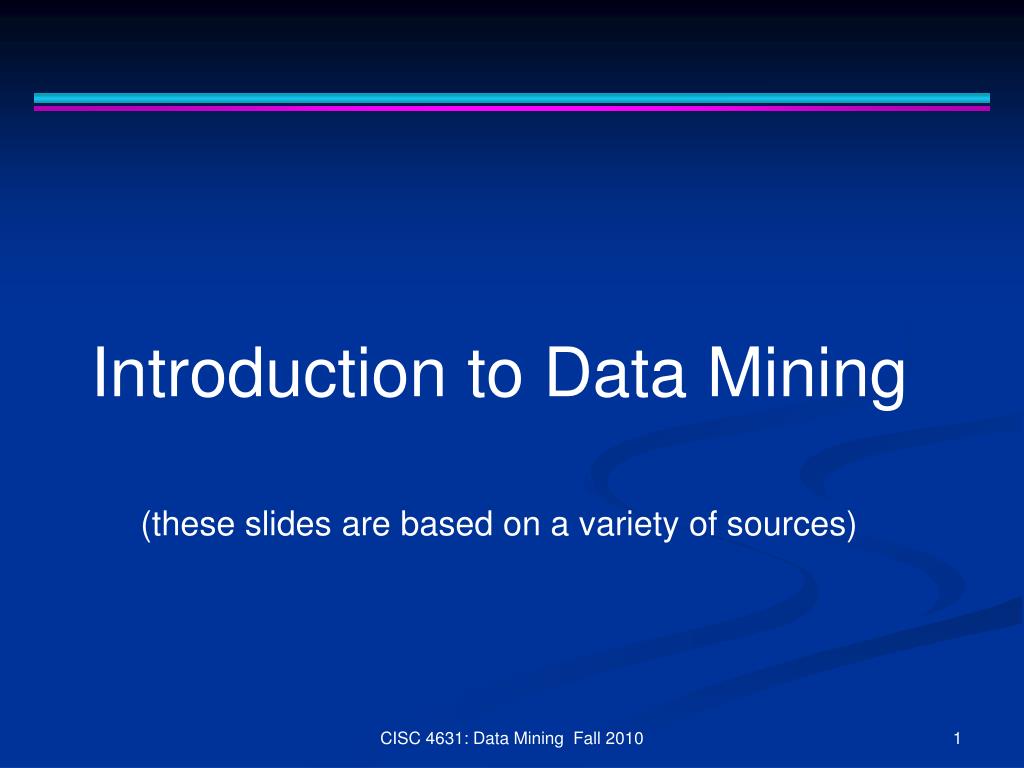 Introduction to Data Mining

(these slides are based on a variety of sources)

CISC 4631: Data Mining Fall 2010

1